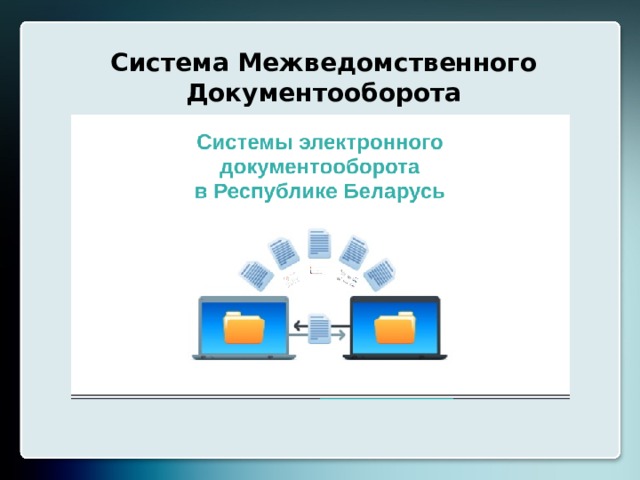 Система Межведомственного Документооборота

Системы электронного документооборота в Республике Беларусь